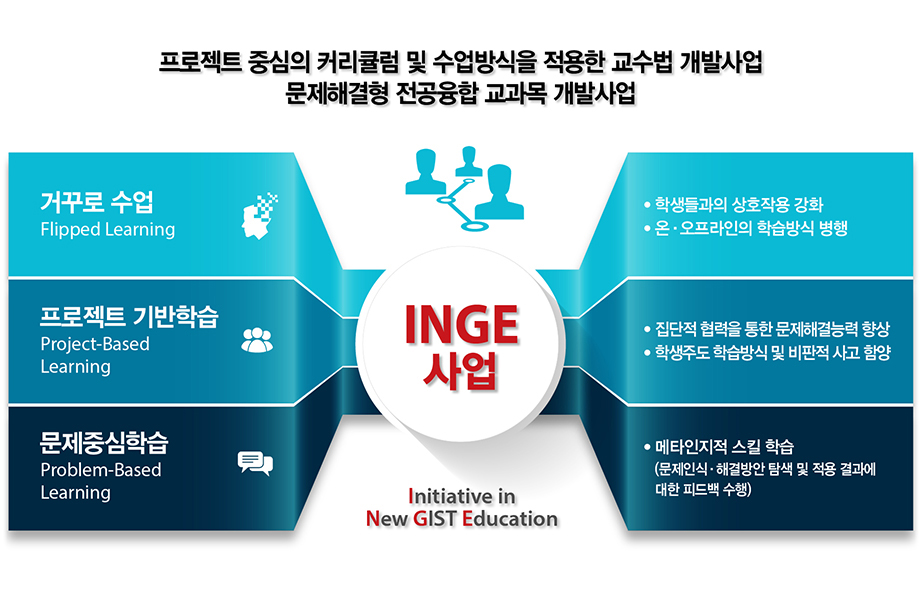 프로젝트 중심의 커리큘럼 및 수업방식을 적용한 교수법 개발사업
문제해결형 전공융합 교과목 개발사업

거꾸로 수업
Flipped Learning

프로젝트 기반학습
Project-Based Learning

문제중심학습
Problem-Based Learning

INGE
사업

Initiative in New GIST Education

• 학생들과의 상호작용 강화
• 온·오프라인의 학습방식 병행

• 집단적 협력을 통한 문제해결능력 향상
• 학생주도 학습방식 및 비판적 사고 함양

• 메타인지적 스킬 학습 (문제인식·해결방안 탐색 및 적용 결과에 대한 피드백 수행)